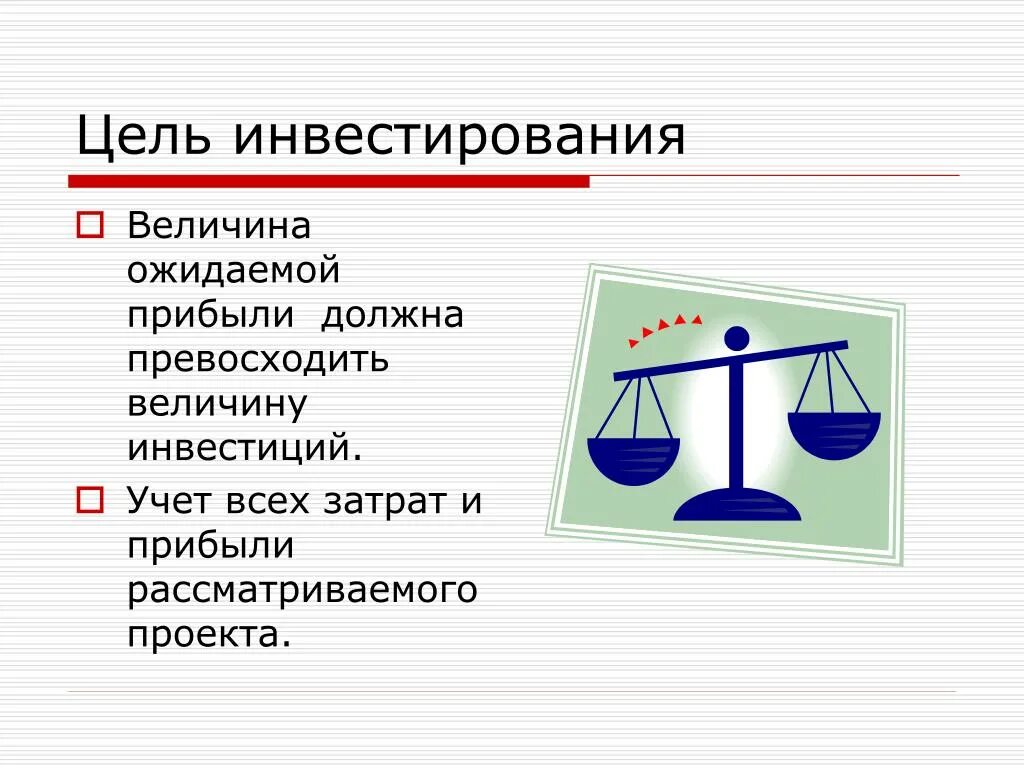 Цель инвестирования

Величина ожидаемой прибыли должна превосходить величину инвестиций.

Учет всех затрат и прибыли рассматриваемого проекта.